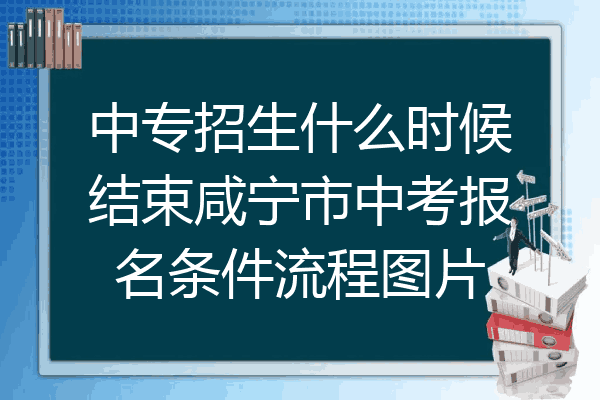 中专招生什么时候结束咸宁市中考报名条件流程图片